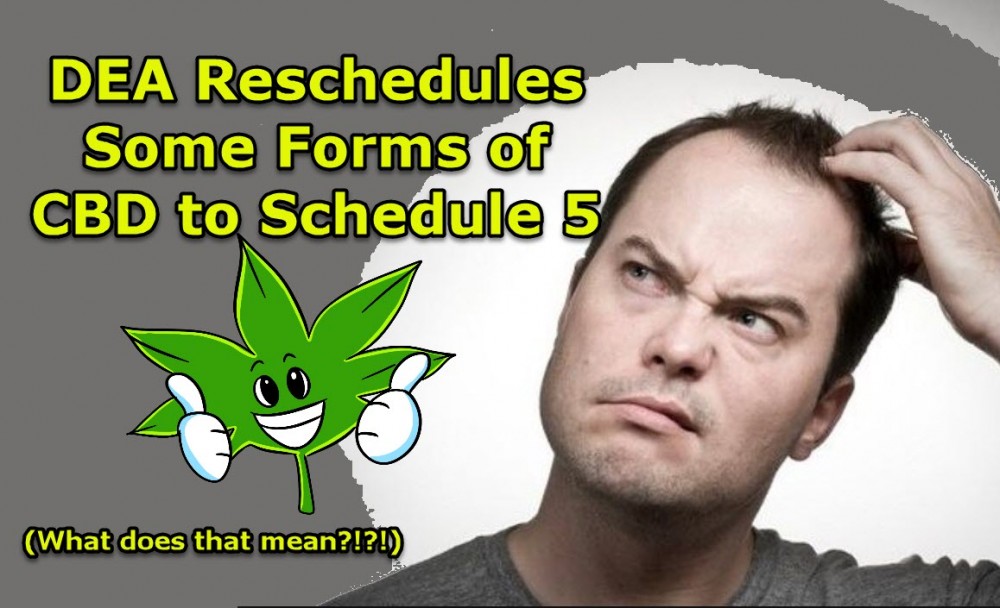 DEA Reschedules Some Forms of CBD to Schedule 5

(What does that mean?!?!)